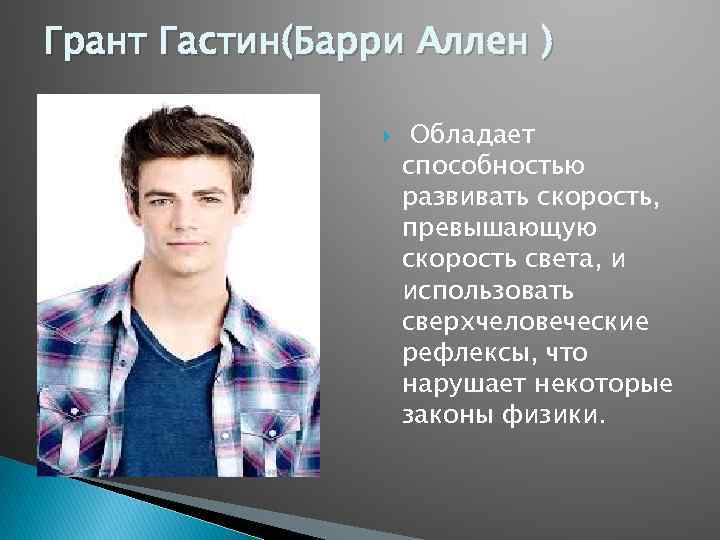 Грант Гастин(Барри Аллен )

Обладает способностью развивать скорость, превышающую скорость света, и использовать сверхчеловеческие рефлексы, что нарушает некоторые законы физики.